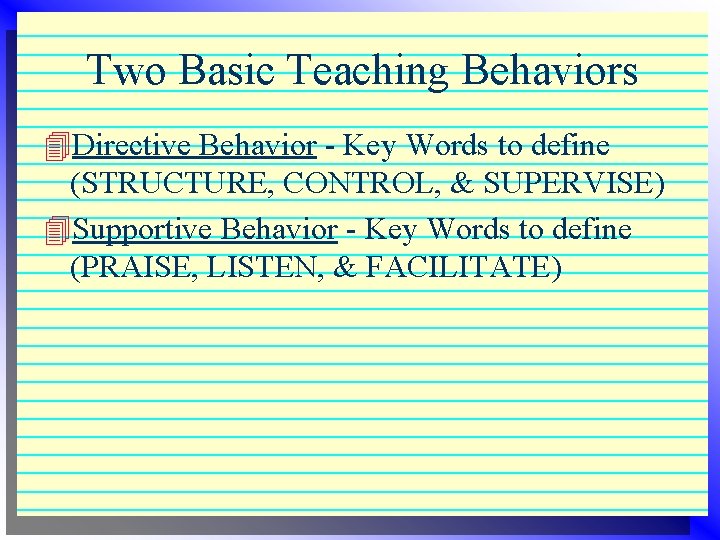 Two Basic Teaching Behaviors

Directive Behavior - Key Words to define (STRUCTURE, CONTROL, & SUPERVISE)

Supportive Behavior - Key Words to define (PRAISE, LISTEN, & FACILITATE)